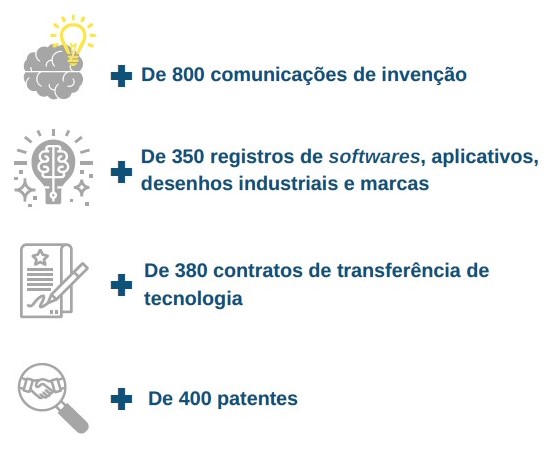 + De 800 comunicações de invenção

+ De 350 registros de softwares, aplicativos, desenhos industriais e marcas

+ De 380 contratos de transferência de tecnologia

+ De 400 patentes